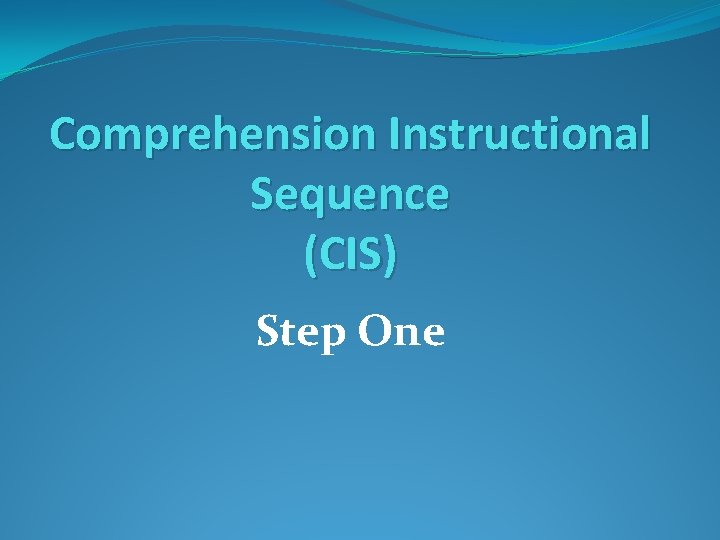 Comprehension Instructional Sequence (CIS)

Step One